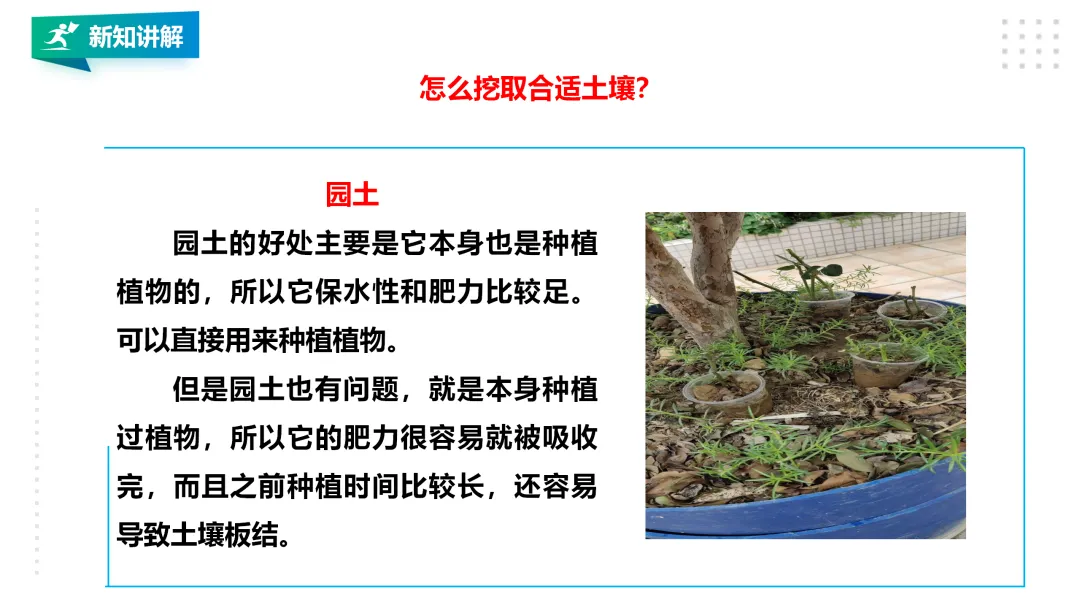 新知讲解

怎么挖取合适土壤?

园土

园土的好处主要是它本身也是种植植物的，所以它保水性和肥力比较足。可以直接用来种植植物。

但是园土也有问题，就是本身种植过植物，所以它的肥力很容易就被吸收完，而且之前种植时间比较长，还容易导致土壤板结。